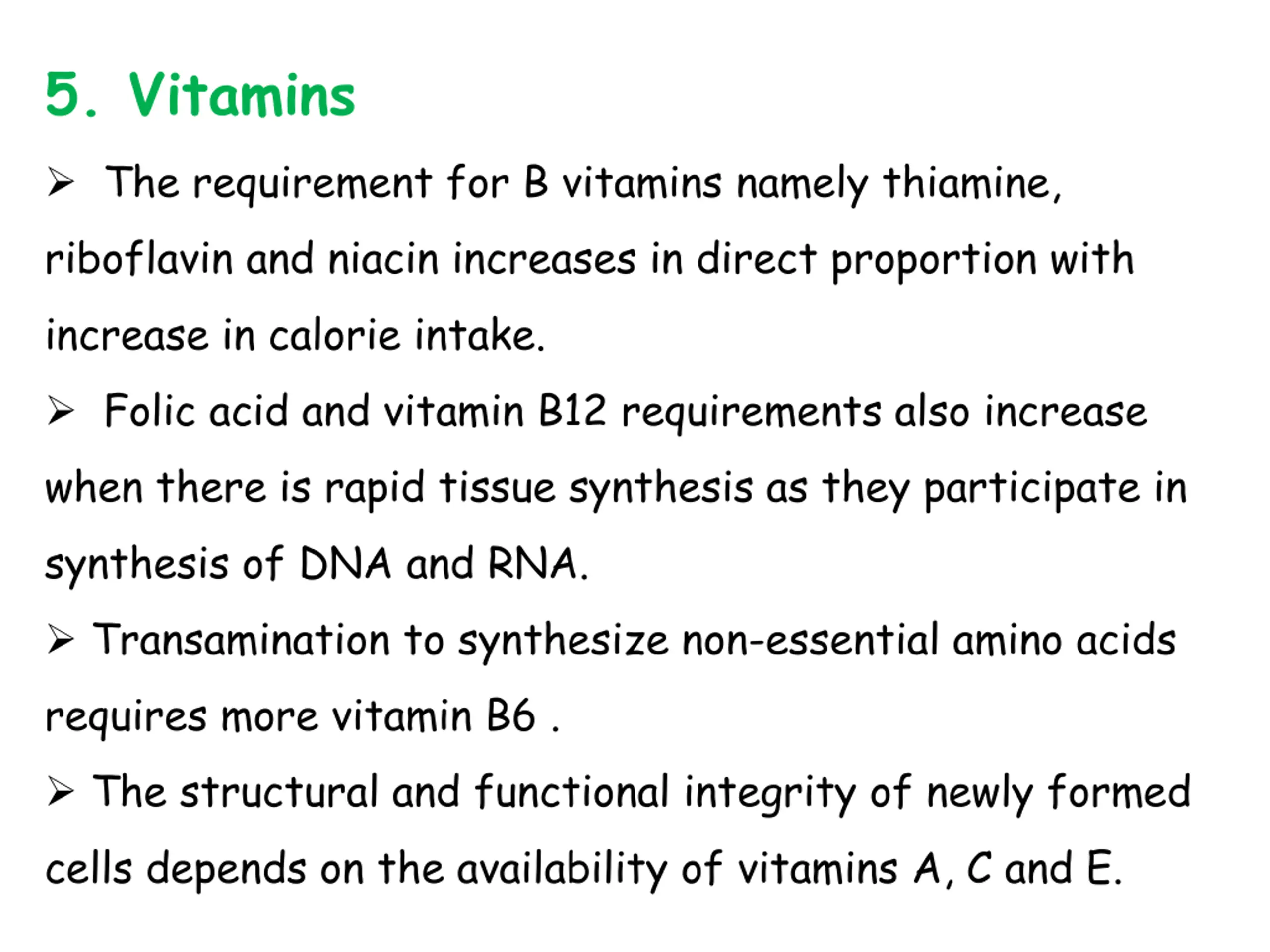 5. Vitamins

➢ The requirement for B vitamins namely thiamine, riboflavin and niacin increases in direct proportion with increase in calorie intake.

➢ Folic acid and vitamin B12 requirements also increase when there is rapid tissue synthesis as they participate in synthesis of DNA and RNA.

➢ Transamination to synthesize non-essential amino acids requires more vitamin B6 .

➢ The structural and functional integrity of newly formed cells depends on the availability of vitamins A, C and E.